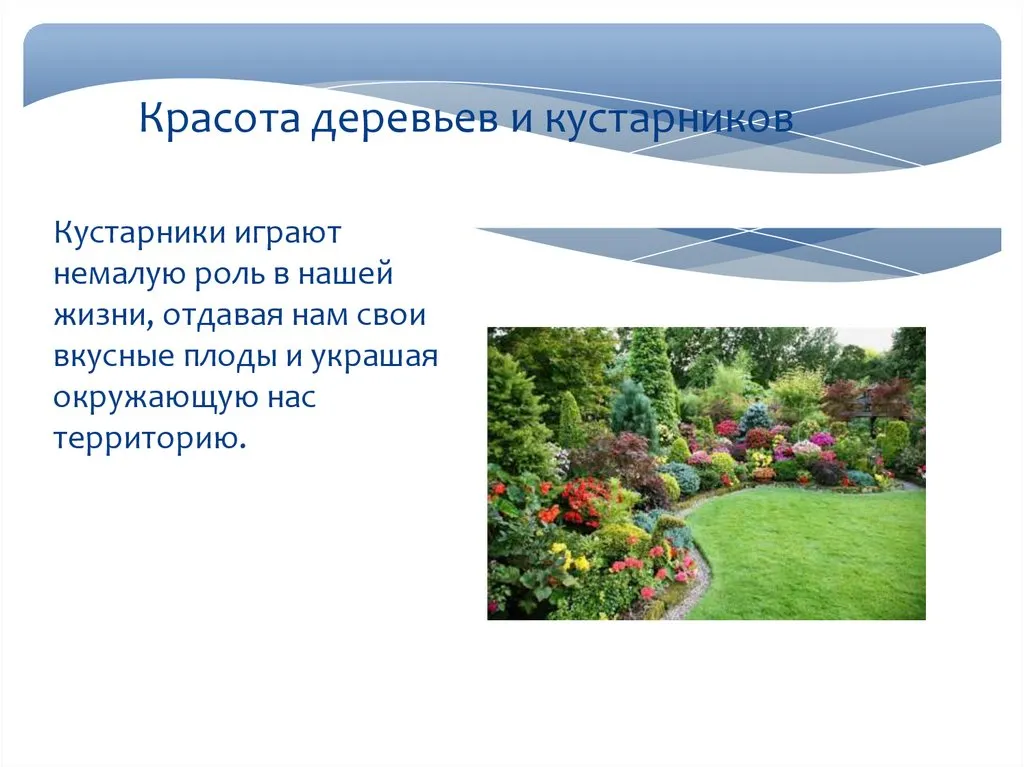 Красота деревьев и кустарников

Кустарники играют немалую роль в нашей жизни, отдавая нам свои вкусные плоды и украшая окружающую нас территорию.